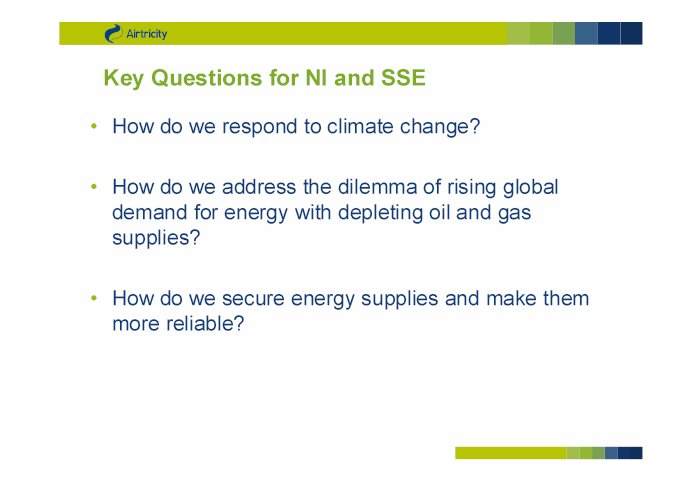 Airtricity

Key Questions for NI and SSE

• How do we respond to climate change?

• How do we address the dilemma of rising global demand for energy with depleting oil and gas supplies?

• How do we secure energy supplies and make them more reliable?